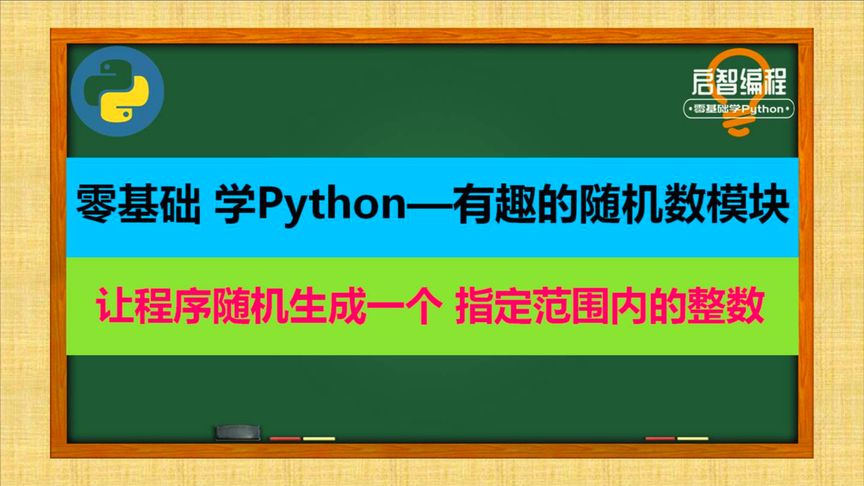 启智编程
零基础学Python

零基础 学Python—有趣的随机数模块

让程序随机生成一个 指定范围内的整数